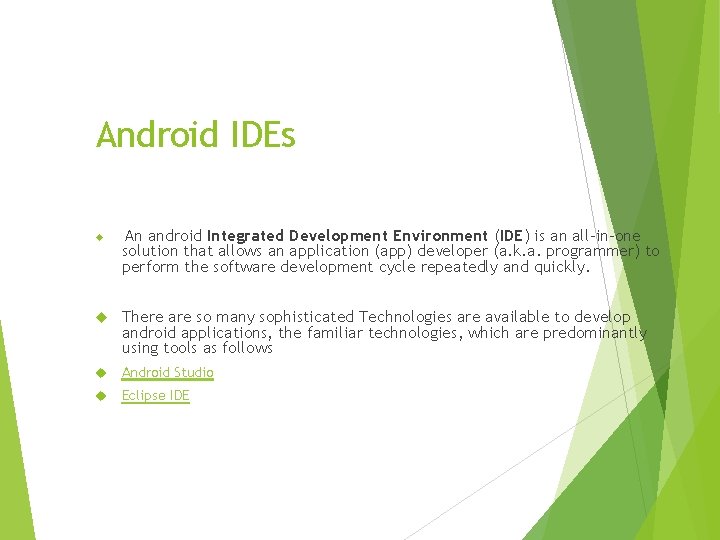 Android IDEs

An android Integrated Development Environment (IDE) is an all-in-one solution that allows an application (app) developer (a.k.a. programmer) to perform the software development cycle repeatedly and quickly.

There are so many sophisticated Technologies are available to develop android applications, the familiar technologies, which are predominantly using tools as follows

Android Studio

Eclipse IDE